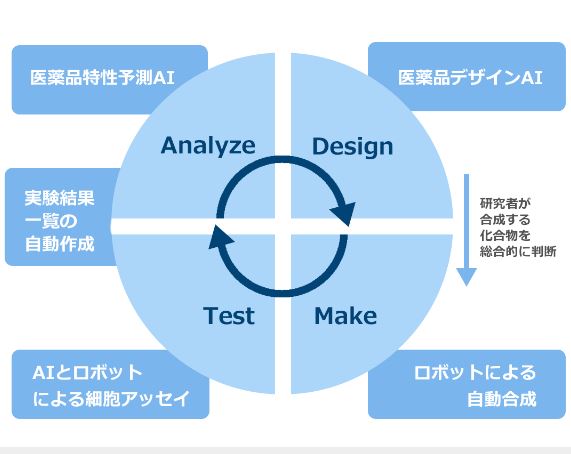 医薬品特性予測AI

医薬品デザインAI

Analyze

Design

実験結果一覧の自動作成

研究者が合成する化合物を総合的に判断

Test

Make

AIとロボットによる細胞アッセイ

ロボットによる自動合成